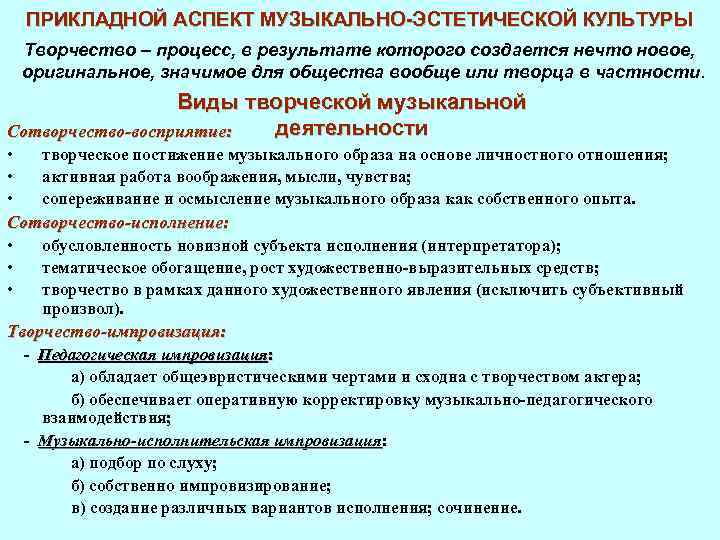 ПРИКЛАДНОЙ АСПЕКТ МУЗЫКАЛЬНО-ЭСТЕТИЧЕСКОЙ КУЛЬТУРЫ

Творчество – процесс, в результате которого создается нечто новое, оригинальное, значимое для общества вообще или творца в частности.

Виды творческой музыкальной деятельности

Сотворчество-восприятие:
• творческое постижение музыкального образа на основе личностного отношения;
• активная работа воображения, мысли, чувства;
• сопереживание и осмысление музыкального образа как собственного опыта.

Сотворчество-исполнение:
• обусловленность новизной субъекта исполнения (интерпретатора);
• тематическое обогащение, рост художественно-выразительных средств;
• творчество в рамках данного художественного явления (исключить субъективный произвол).

Творчество-импровизация:
- Педагогическая импровизация:
а) обладает общеэвристическими чертами и сходна с творчеством актера;
б) обеспечивает оперативную корректировку музыкально-педагогического взаимодействия;
- Музыкально-исполнительская импровизация:
а) подбор по слуху;
б) собственно импровизирование;
в) создание различных вариантов исполнения; сочинение.